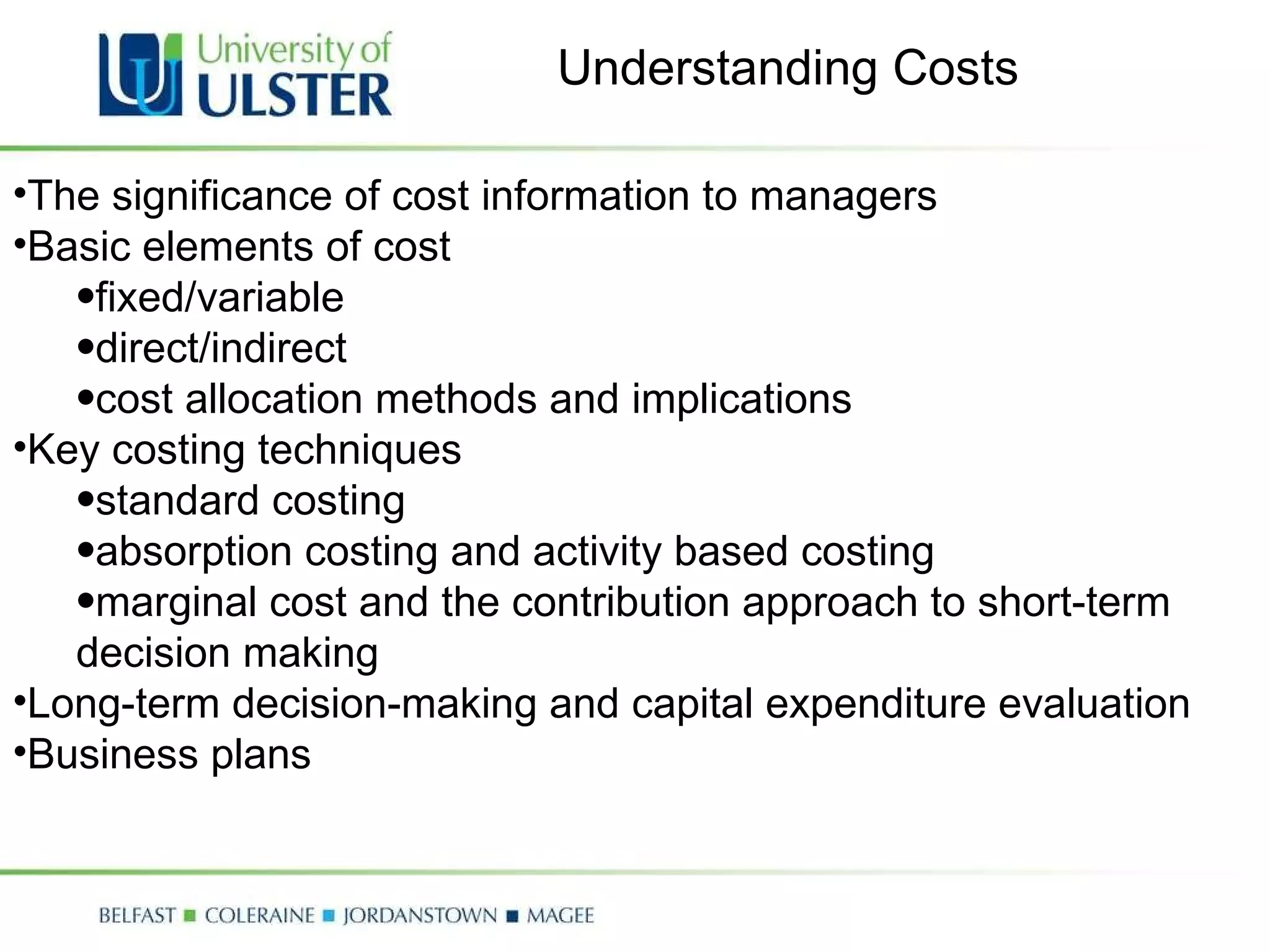 University of ULSTER

Understanding Costs

•The significance of cost information to managers
•Basic elements of cost
•fixed/variable
•direct/indirect
•cost allocation methods and implications
•Key costing techniques
•standard costing
•absorption costing and activity based costing
•marginal cost and the contribution approach to short-term decision making
•Long-term decision-making and capital expenditure evaluation
•Business plans

BELFAST ■ COLERAINE ■ JORDANSTOWN ■ MAGEE